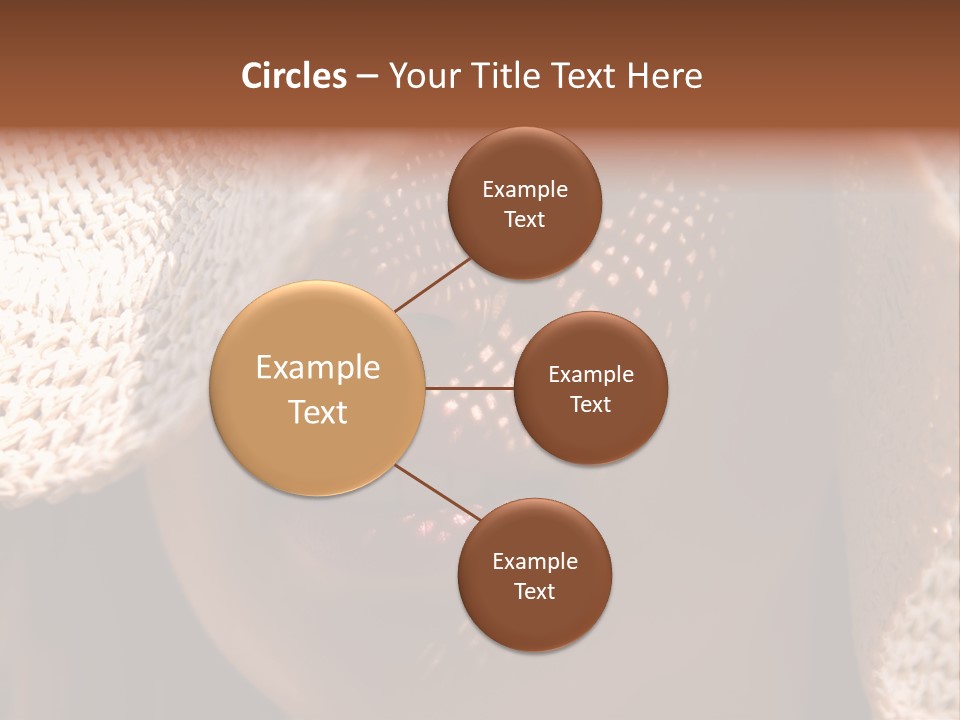 Circles – Your Title Text Here

Example Text

Example Text

Example Text

Example Text